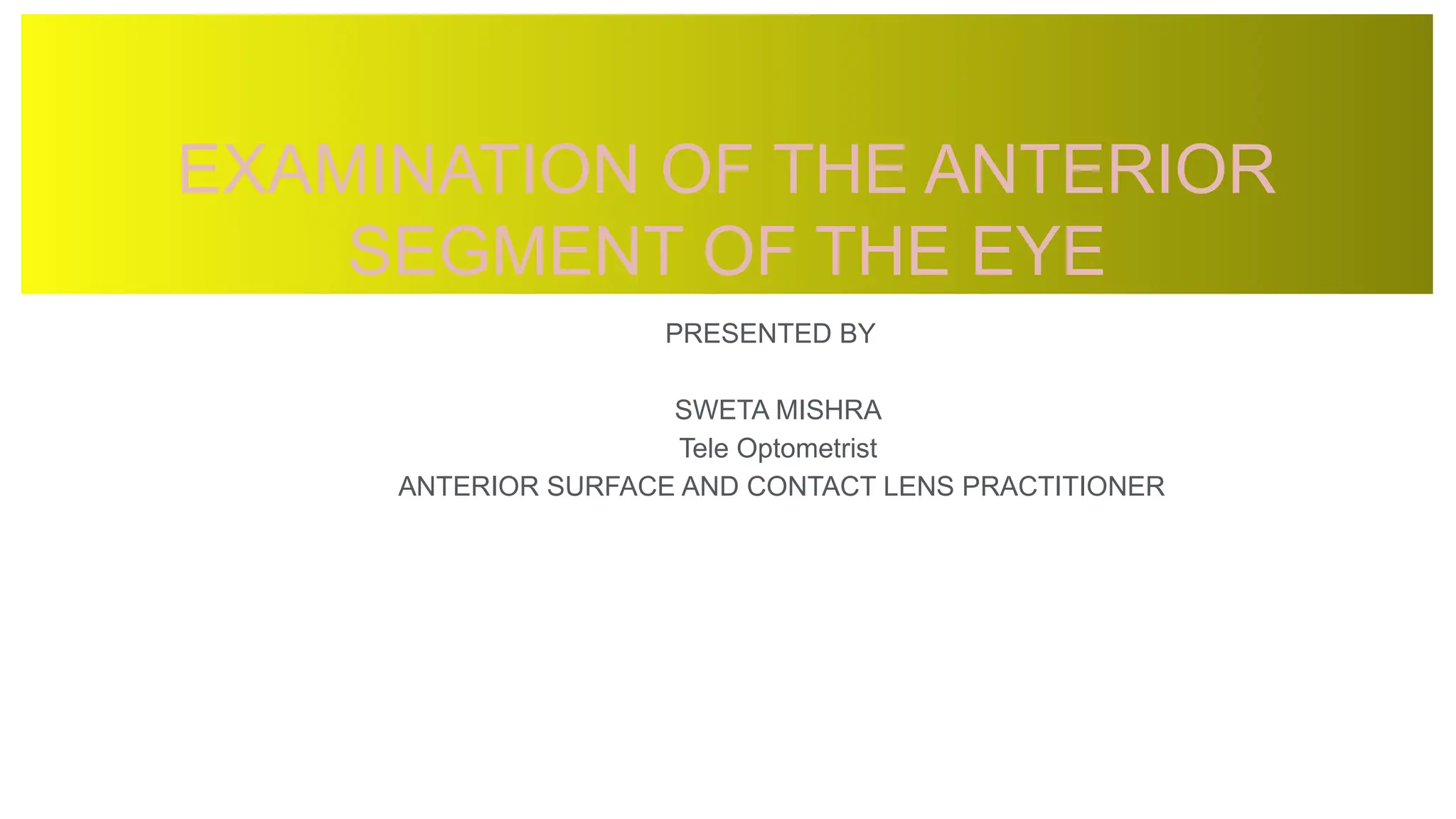 EXAMINATION OF THE ANTERIOR SEGMENT OF THE EYE

PRESENTED BY

SWETA MISHRA
Tele Optometrist
ANTERIOR SURFACE AND CONTACT LENS PRACTITIONER